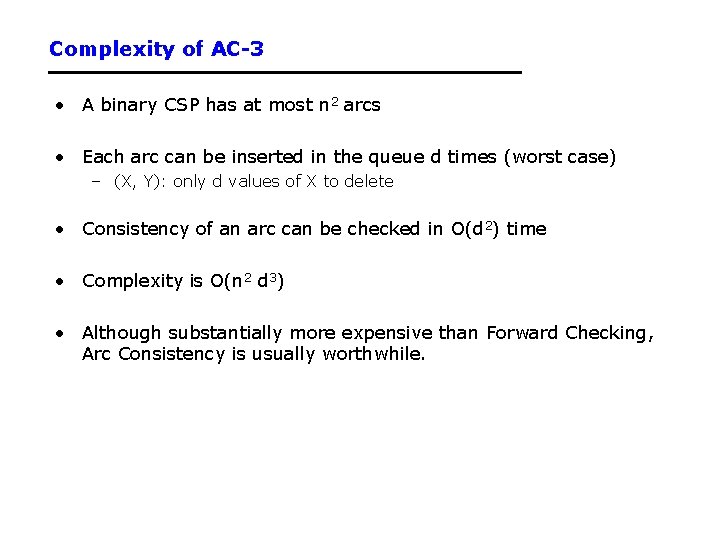 Complexity of AC-3

• A binary CSP has at most $n^2$ arcs

• Each arc can be inserted in the queue d times (worst case)
  – (X, Y): only d values of X to delete

• Consistency of an arc can be checked in $O(d^2)$ time

• Complexity is $O(n^2 d^3)$

• Although substantially more expensive than Forward Checking, Arc Consistency is usually worthwhile.